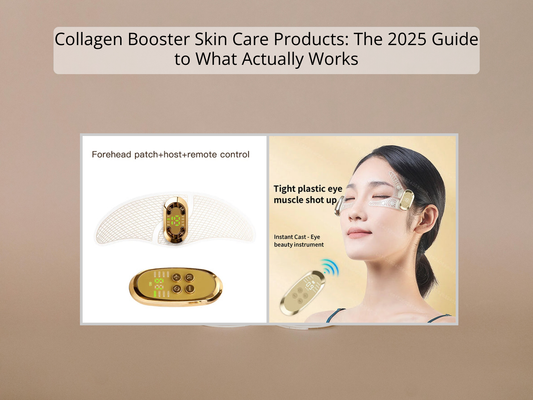 Collagen Booster Skin Care Products: The 2025 Guide to What Actually Works

Forehead patch+host+remote control

Tight plastic eye muscle shot up

Instant Cast - Eye beauty instrument